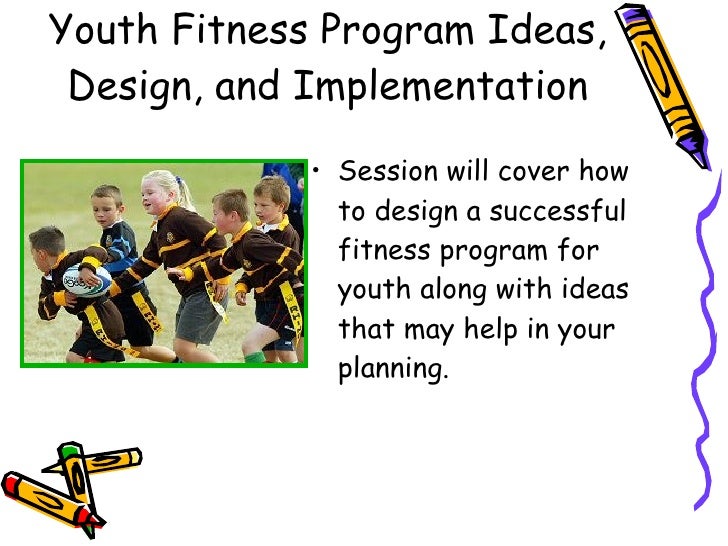 Youth Fitness Program Ideas, Design, and Implementation

• Session will cover how to design a successful fitness program for youth along with ideas that may help in your planning.